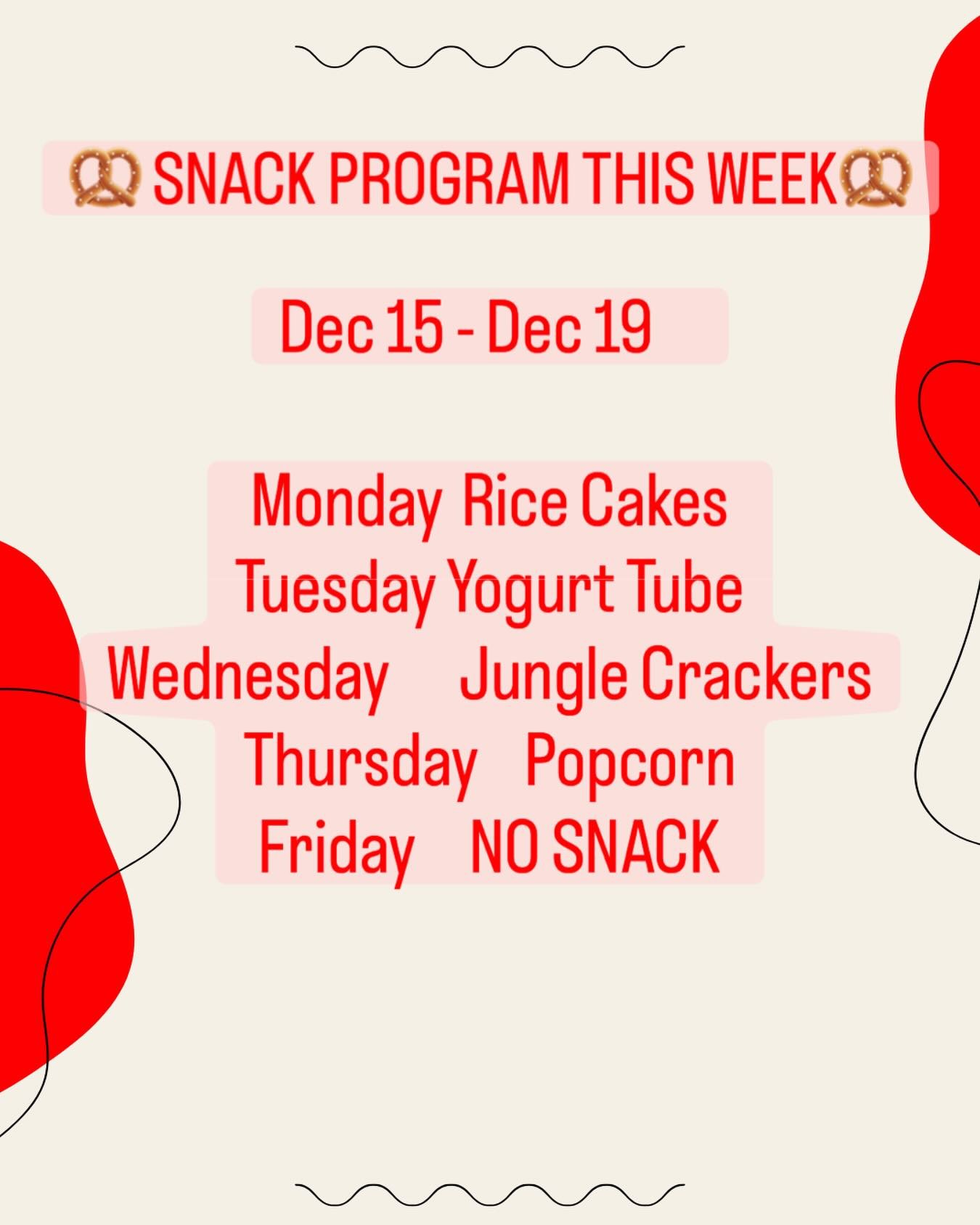 🥨 SNACK PROGRAM THIS WEEK🥨

Dec 15 - Dec 19

Monday Rice Cakes
Tuesday Yogurt Tube
Wednesday Jungle Crackers
Thursday Popcorn
Friday NO SNACK